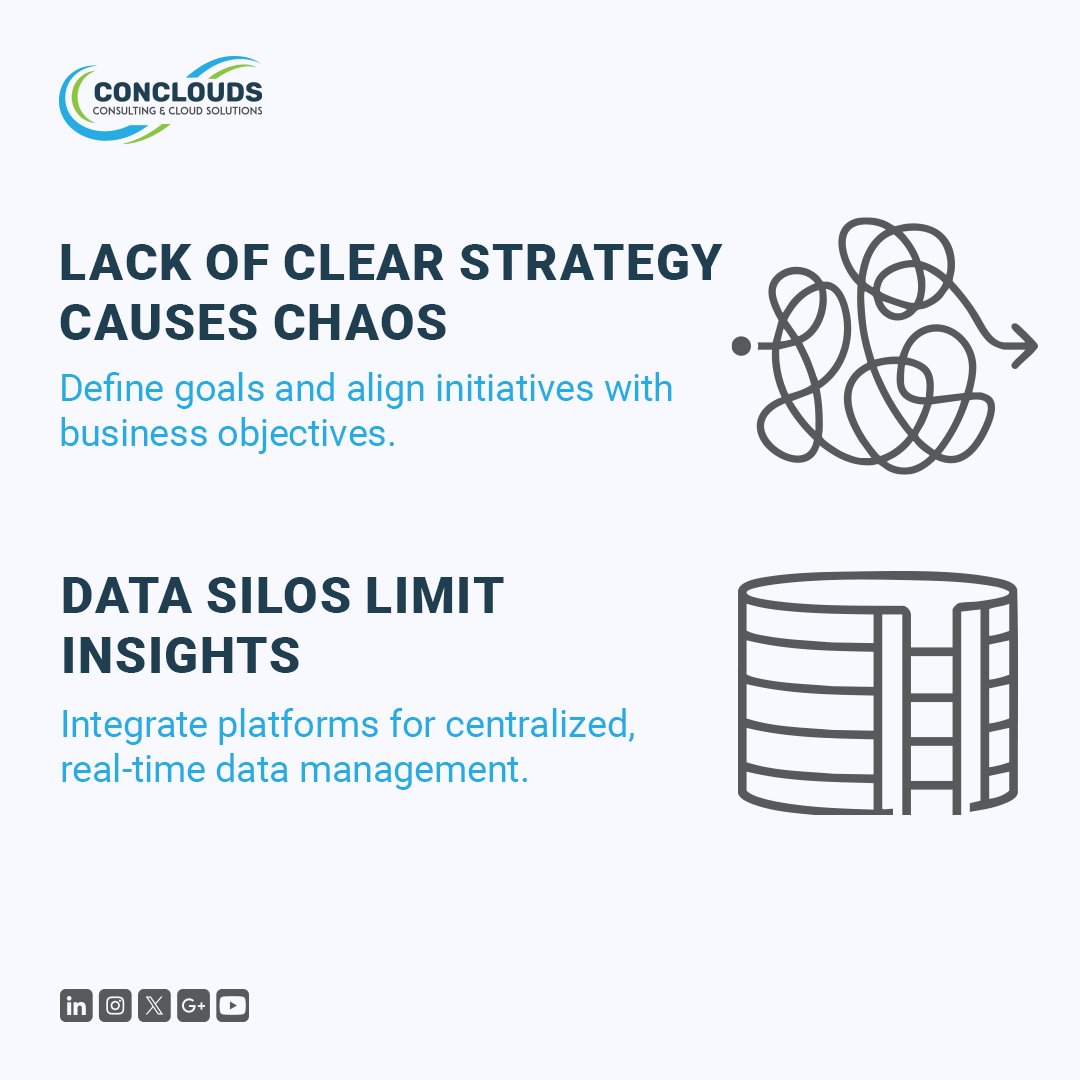 CONCLOUDS
CONSULTING & CLOUD SOLUTIONS

LACK OF CLEAR STRATEGY CAUSES CHAOS

Define goals and align initiatives with business objectives.

DATA SILOS LIMIT INSIGHTS

Integrate platforms for centralized, real-time data management.

in G+